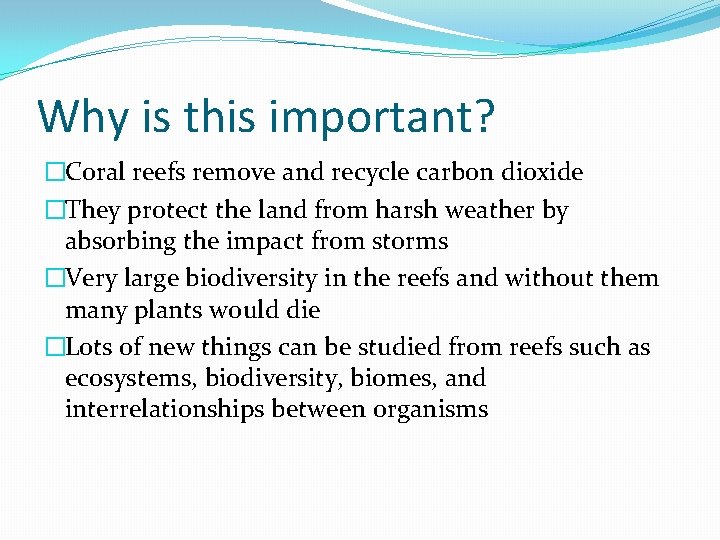 Why is this important?

□Coral reefs remove and recycle carbon dioxide

□They protect the land from harsh weather by absorbing the impact from storms

□Very large biodiversity in the reefs and without them many plants would die

□Lots of new things can be studied from reefs such as ecosystems, biodiversity, biomes, and interrelationships between organisms